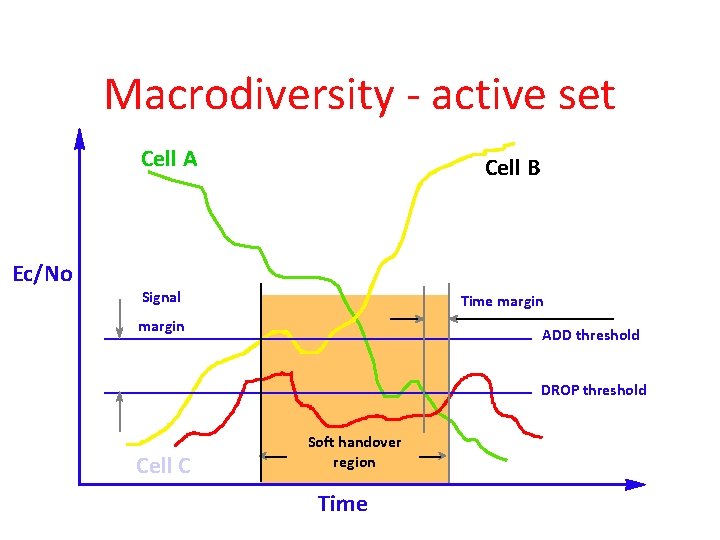 Macrodiversity - active set

Cell A

Cell B

Ec/No

Signal

margin

Time margin

ADD threshold

DROP threshold

Soft handover region

Cell C

Time